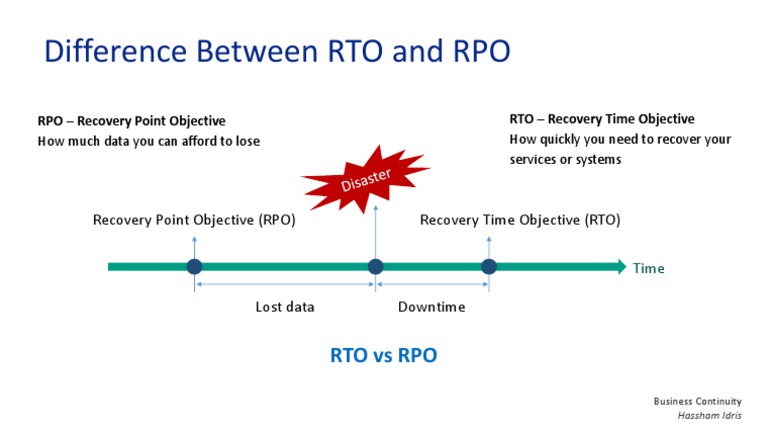 Difference Between RTO and RPO

RPO – Recovery Point Objective
How much data you can afford to lose

RTO – Recovery Time Objective
How quickly you need to recover your services or systems

Disaster

Recovery Point Objective (RPO)

Recovery Time Objective (RTO)

Time

Lost data

Downtime

RTO vs RPO

Business Continuity
Hassham Idris